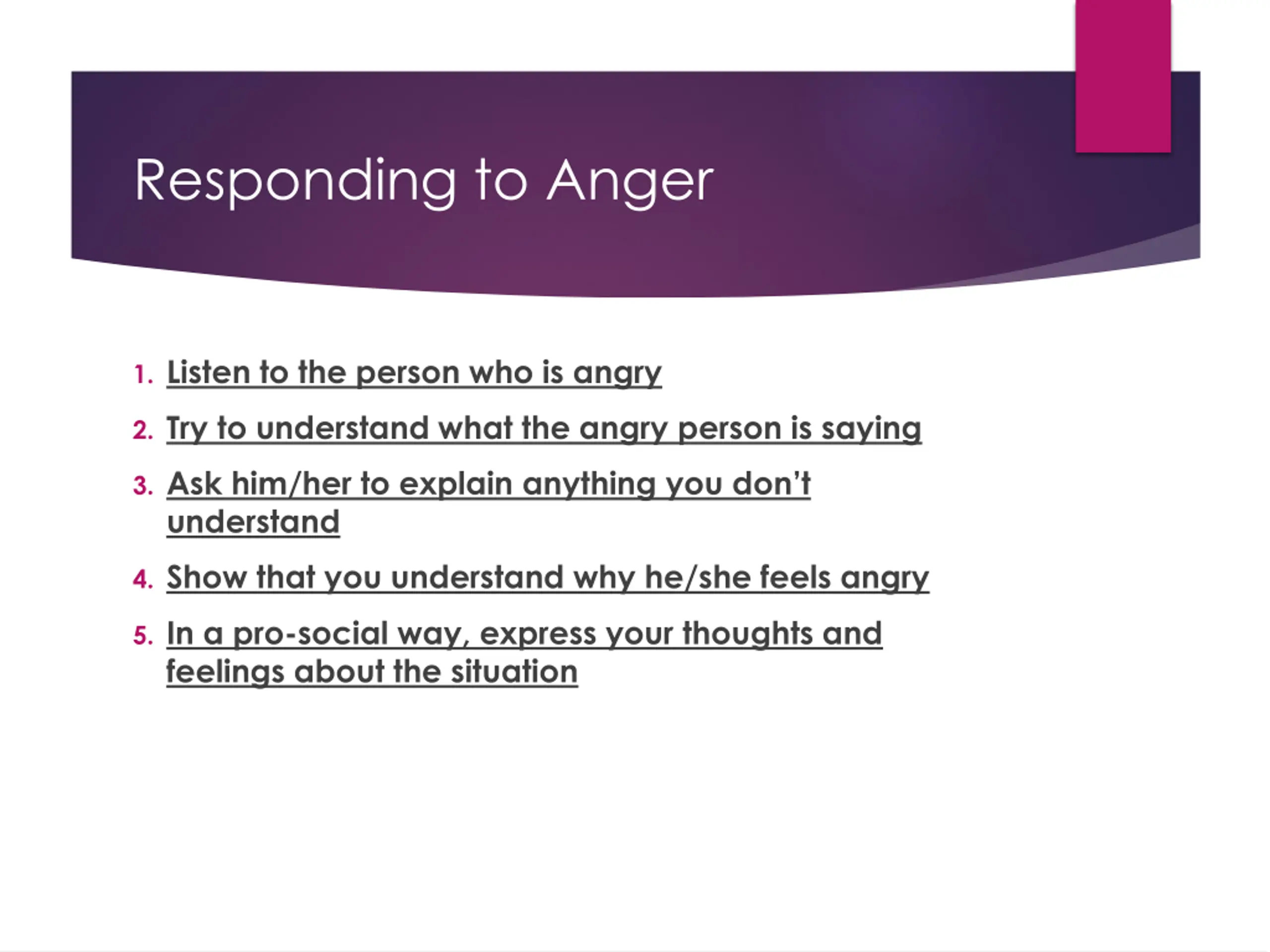 Responding to Anger

1. Listen to the person who is angry
2. Try to understand what the angry person is saying
3. Ask him/her to explain anything you don't understand
4. Show that you understand why he/she feels angry
5. In a pro-social way, express your thoughts and feelings about the situation